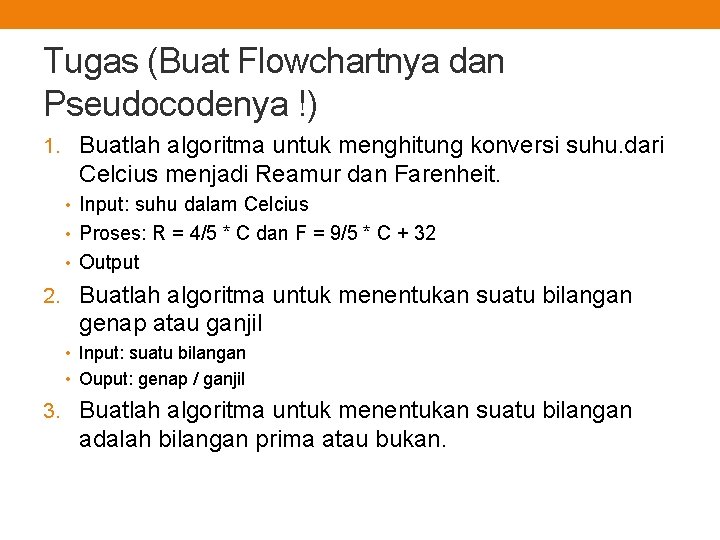 Tugas (Buat Flowchartnya dan Pseudocodenya !)

1. Buatlah algoritma untuk menghitung konversi suhu.dari Celcius menjadi Reamur dan Farenheit.

• Input: suhu dalam Celcius
• Proses: R = 4/5 * C dan F = 9/5 * C + 32
• Output

2. Buatlah algoritma untuk menentukan suatu bilangan genap atau ganjil

• Input: suatu bilangan
• Ouput: genap / ganjil

3. Buatlah algoritma untuk menentukan suatu bilangan adalah bilangan prima atau bukan.